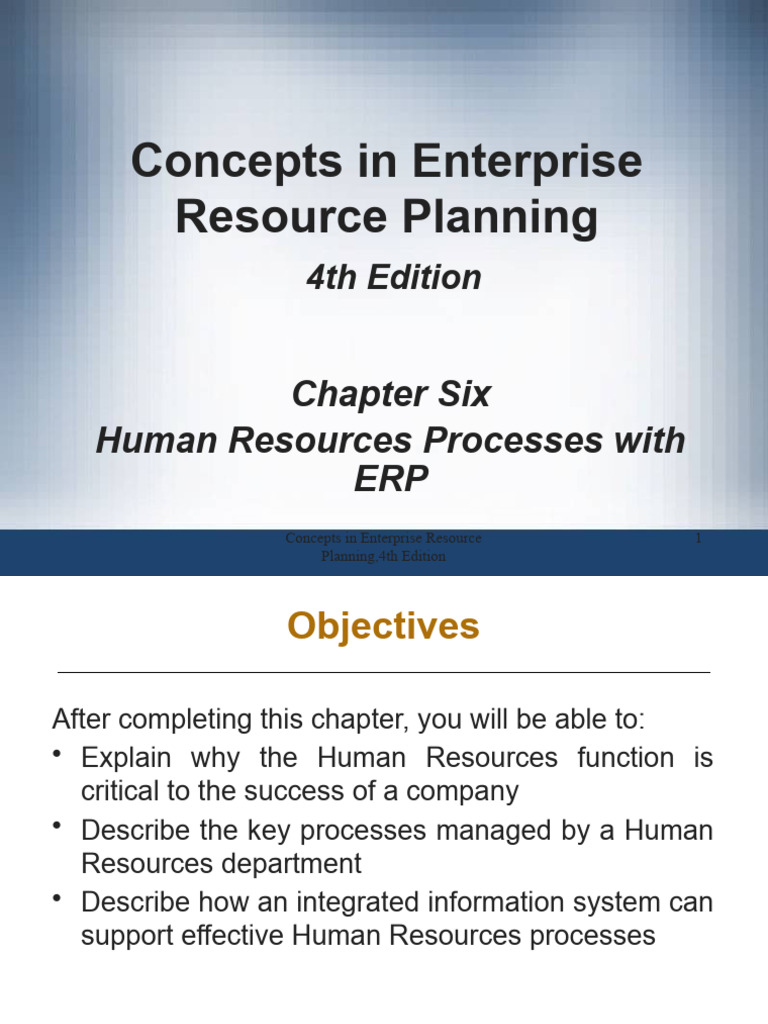 Concepts in Enterprise Resource Planning

4th Edition

Chapter Six
Human Resources Processes with ERP

Concepts in Enterprise Resource Planning,4th Edition

1

Objectives

After completing this chapter, you will be able to:

• Explain why the Human Resources function is critical to the success of a company
• Describe the key processes managed by a Human Resources department
• Describe how an integrated information system can support effective Human Resources processes